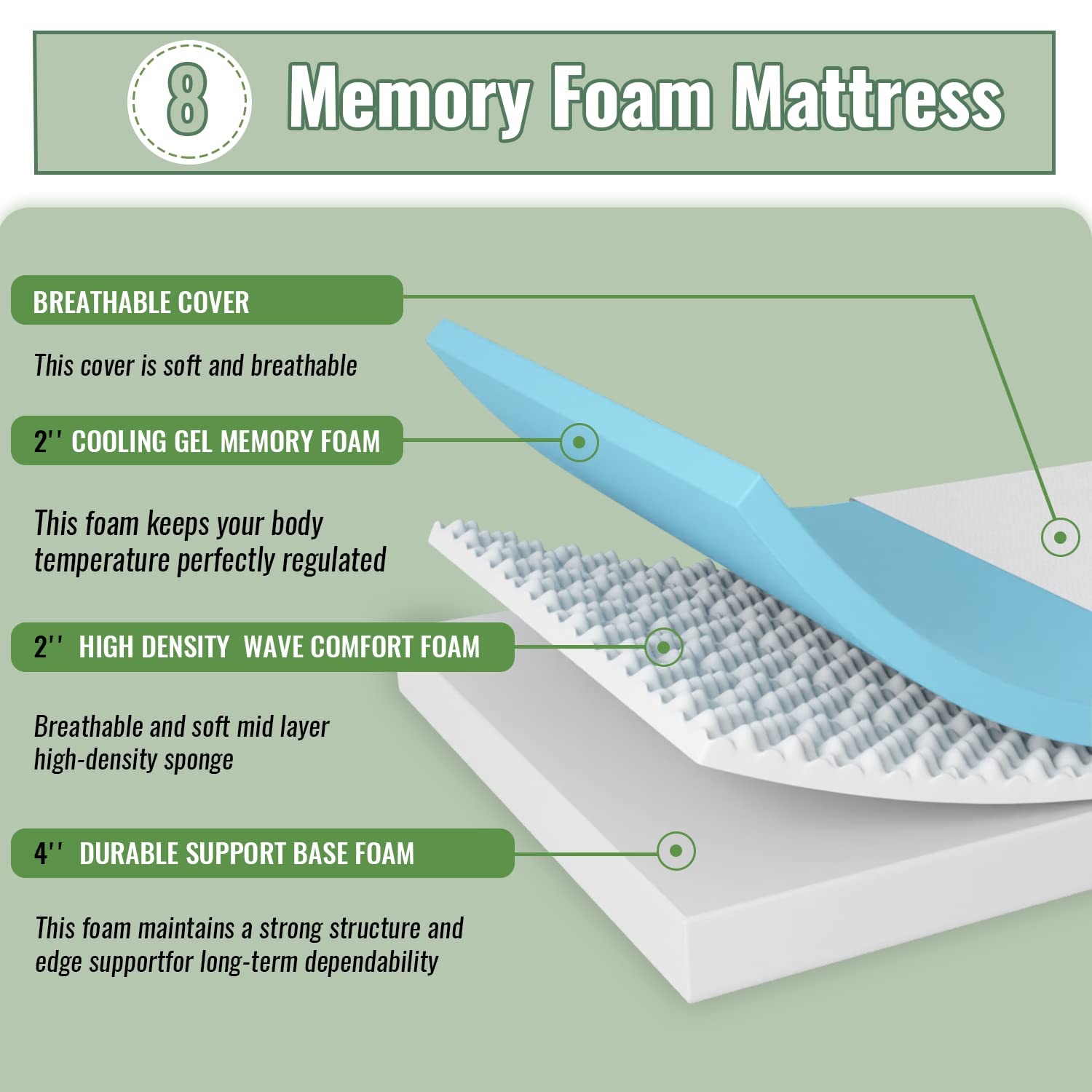 8 Memory Foam Mattress

BREATHABLE COVER

This cover is soft and breathable

2'' COOLING GEL MEMORY FOAM

This foam keeps your body temperature perfectly regulated

2'' HIGH DENSITY WAVE COMFORT FOAM

Breathable and soft mid layer high-density sponge

4'' DURABLE SUPPORT BASE FOAM

This foam maintains a strong structure and edge supportfor long-term dependability